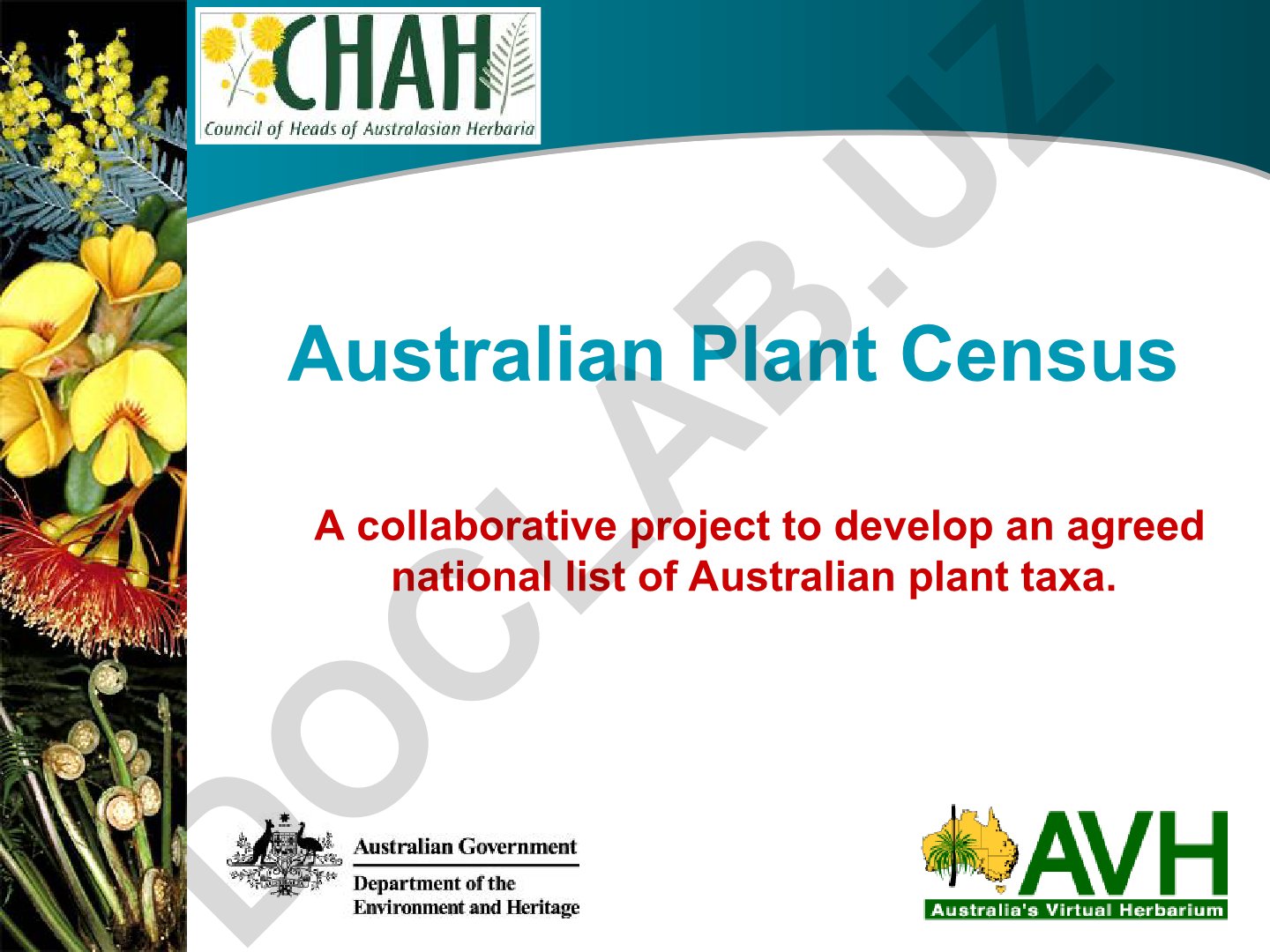 CHAH
Council of Heads of Australasian Herbaria

DOCLAB.UZ

Australian Plant Census

A collaborative project to develop an agreed national list of Australian plant taxa.

Australian Government
Department of the Environment and Heritage

AVH
Australia's Virtual Herbarium